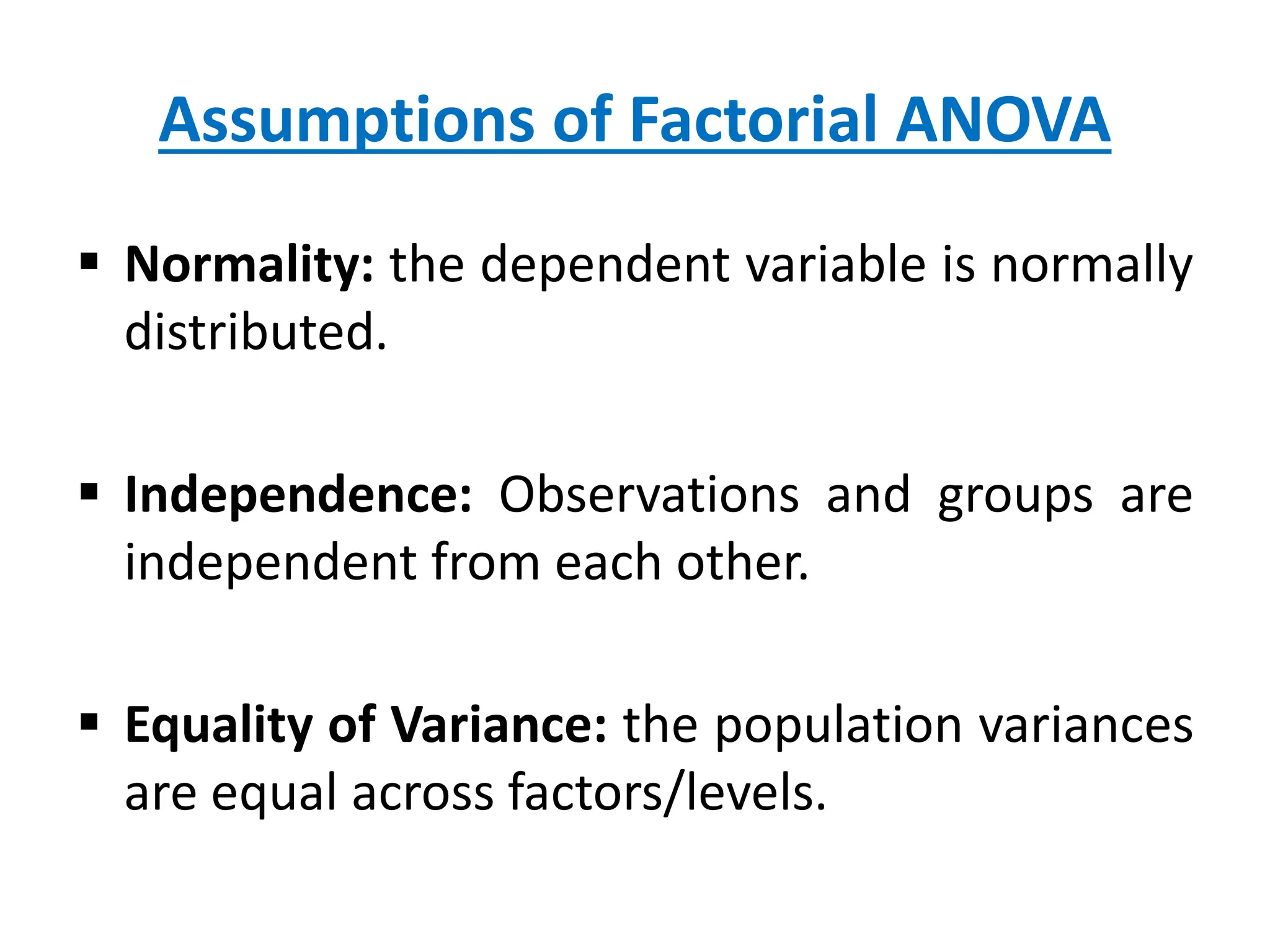 Assumptions of Factorial ANOVA

▪ Normality: the dependent variable is normally distributed.

▪ Independence: Observations and groups are independent from each other.

▪ Equality of Variance: the population variances are equal across factors/levels.